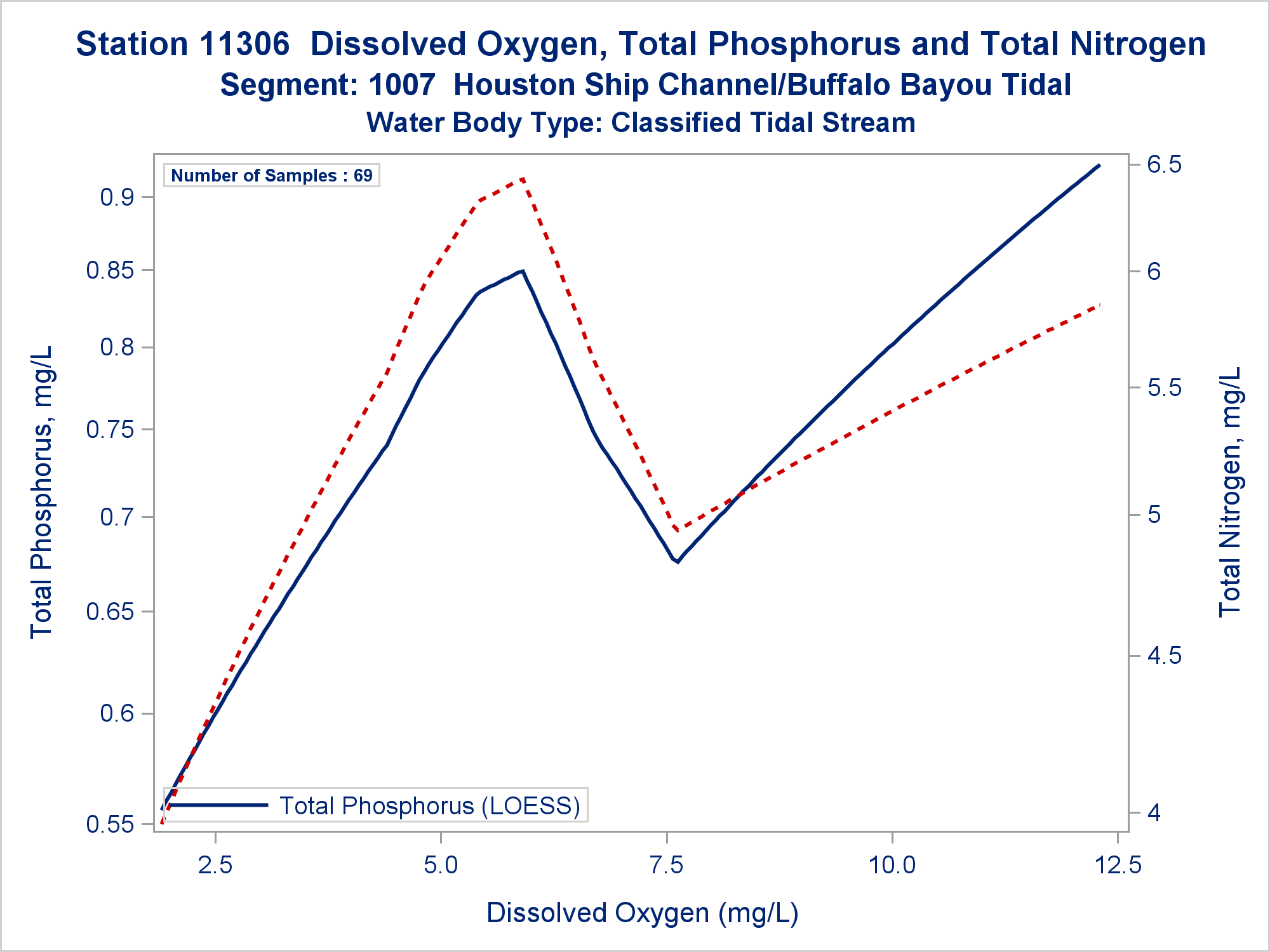 Station 11306  Dissolved Oxygen, Total Phosphorus and Total Nitrogen
Segment: 1007  Houston Ship Channel/Buffalo Bayou Tidal
Water Body Type: Classified Tidal Stream

Number of Samples : 69

Total Phosphorus, mg/L

0.9
0.85
0.8
0.75
0.7
0.65
0.6
0.55

Total Nitrogen, mg/L

6.5
6
5.5
5
4.5
4

Total Phosphorus (LOESS)

2.5
5.0
7.5
10.0
12.5

Dissolved Oxygen (mg/L)